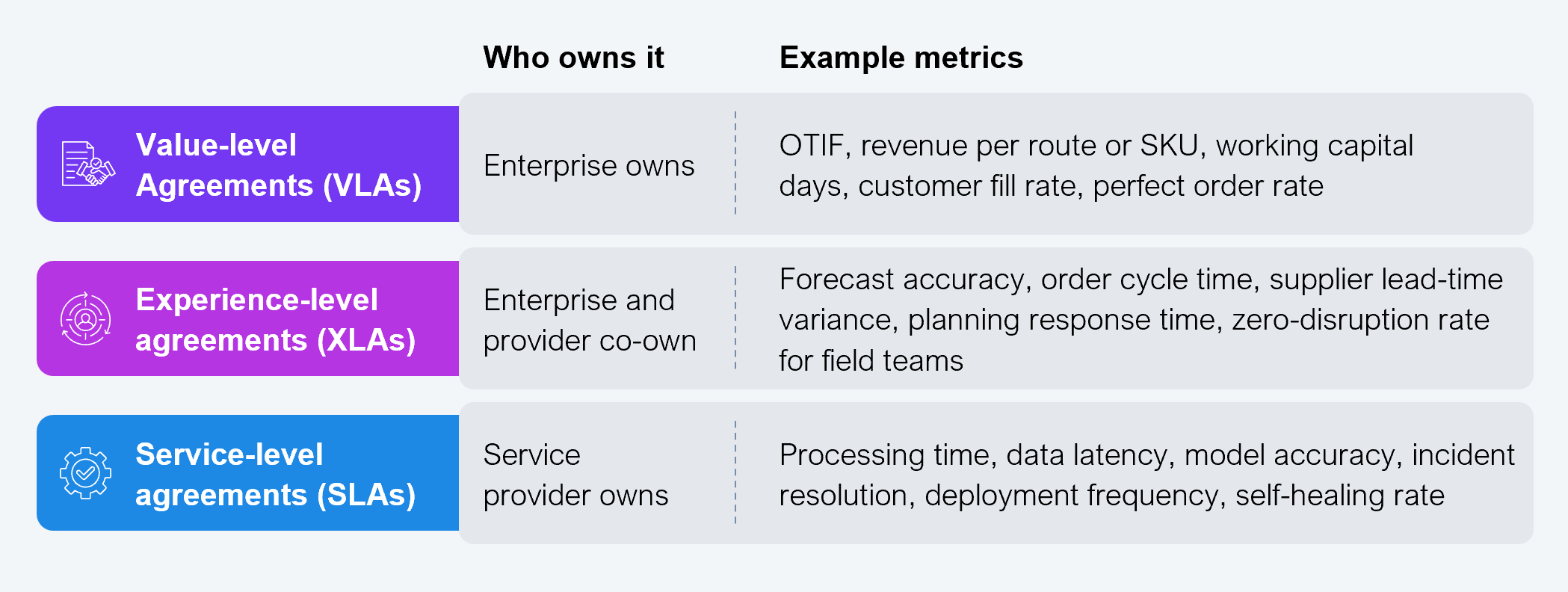 | | Who owns it | Example metrics |
|---|---|---|
| Value-level Agreements (VLAs) | Enterprise owns | OTIF, revenue per route or SKU, working capital days, customer fill rate, perfect order rate |
| Experience-level agreements (XLAs) | Enterprise and provider co-own | Forecast accuracy, order cycle time, supplier lead-time variance, planning response time, zero-disruption rate for field teams |
| Service-level agreements (SLAs) | Service provider owns | Processing time, data latency, model accuracy, incident resolution, deployment frequency, self-healing rate |